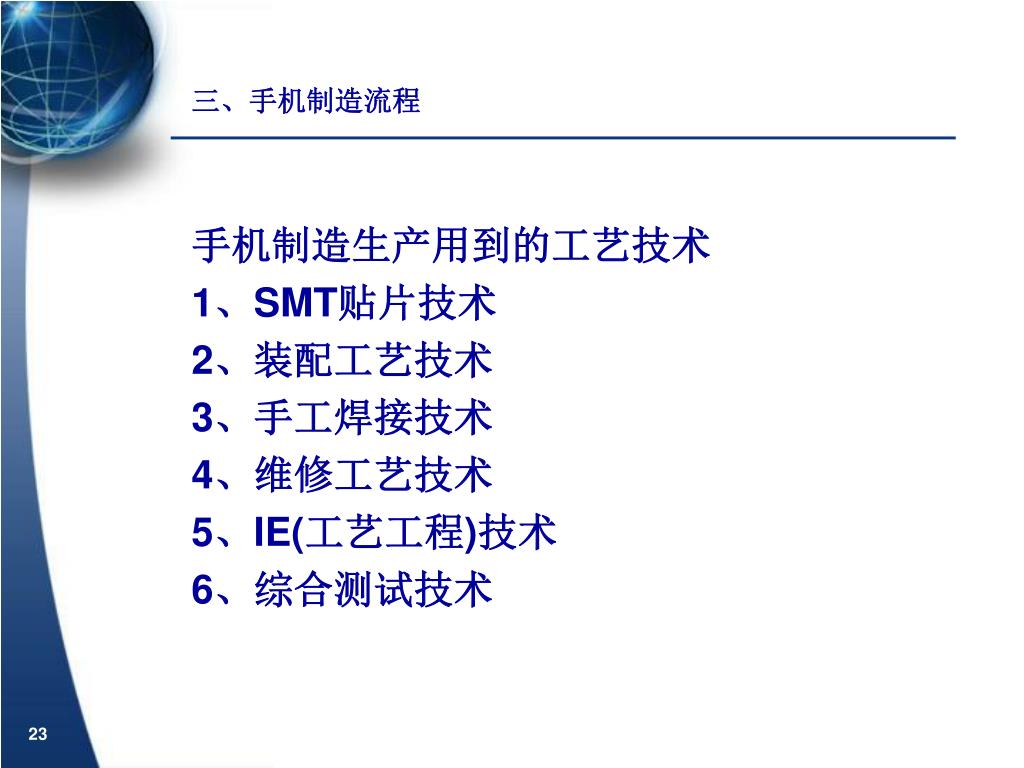 三、手机制造流程

手机制造生产用到的工艺技术
1、SMT贴片技术
2、装配工艺技术
3、手工焊接技术
4、维修工艺技术
5、IE(工艺工程)技术
6、综合测试技术

23